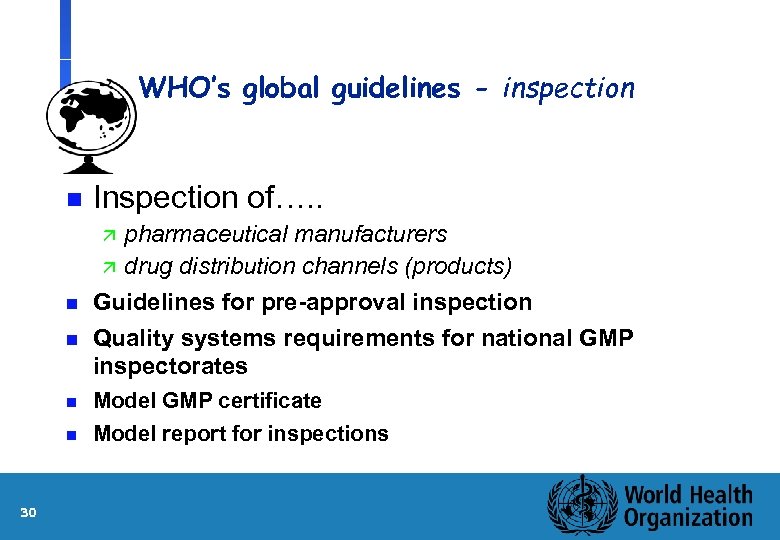 WHO's global guidelines - inspection

Inspection of…..

pharmaceutical manufacturers

drug distribution channels (products)

Guidelines for pre-approval inspection

Quality systems requirements for national GMP inspectorates

Model GMP certificate

Model report for inspections

30

World Health Organization